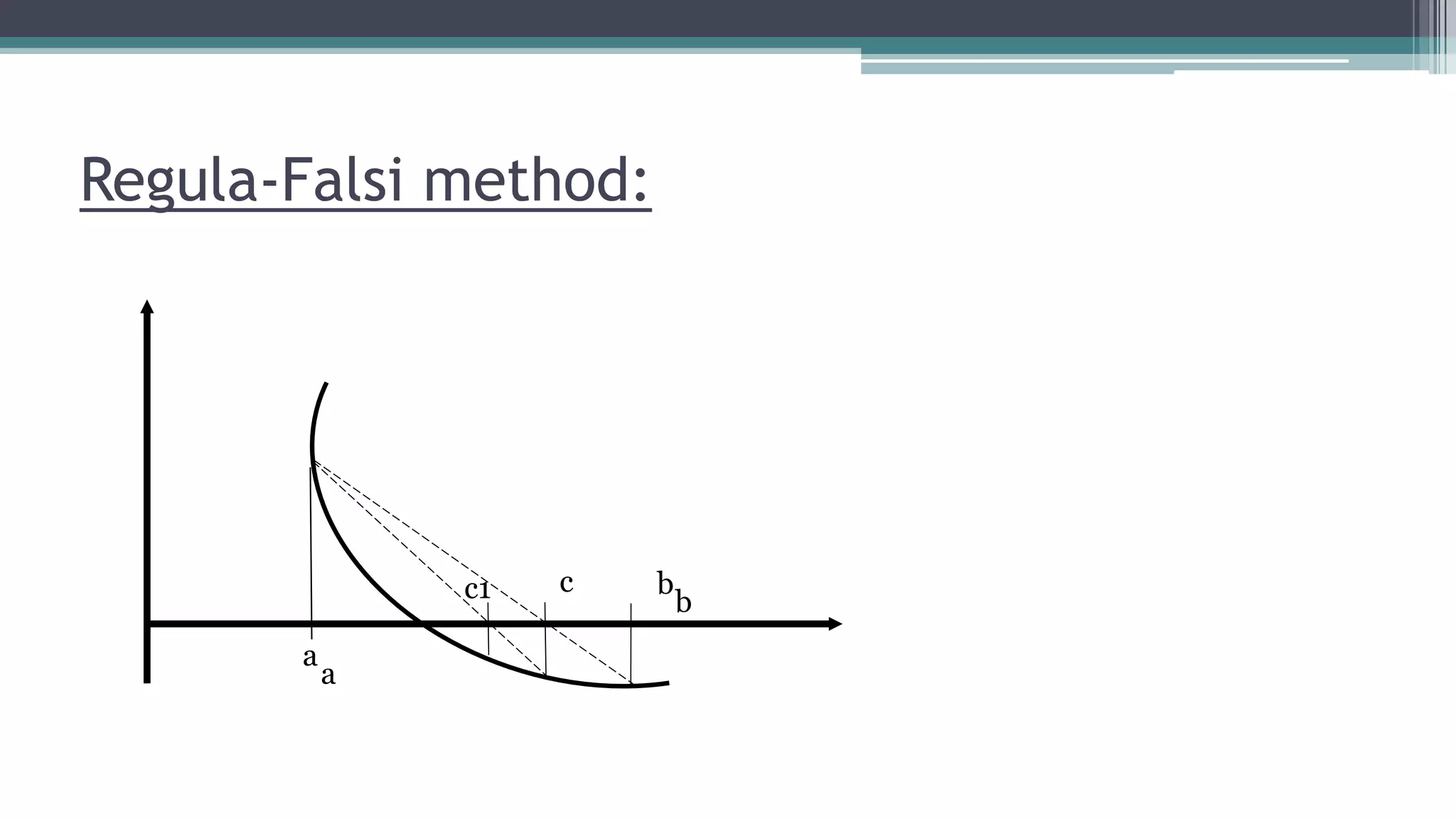 Regula-Falsi method:

c1

c

b
b

a
a